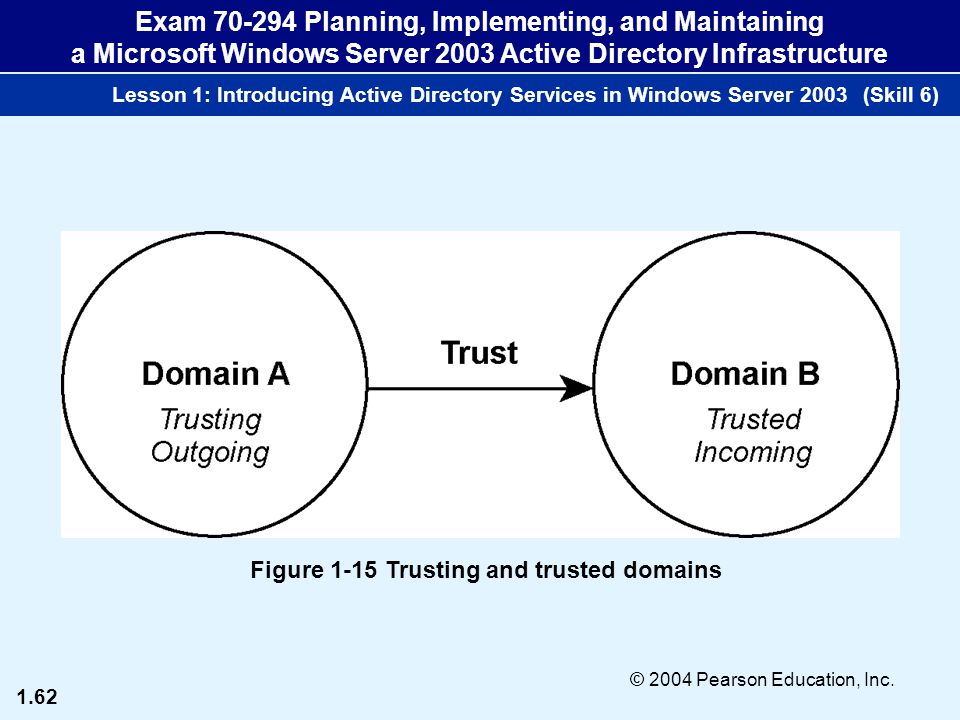 Exam 70-294 Planning, Implementing, and Maintaining a Microsoft Windows Server 2003 Active Directory Infrastructure

Lesson 1: Introducing Active Directory Services in Windows Server 2003 (Skill 6)

Domain A
Trusting
Outgoing

Trust

Domain B
Trusted
Incoming

Figure 1-15 Trusting and trusted domains

© 2004 Pearson Education, Inc.

1.62